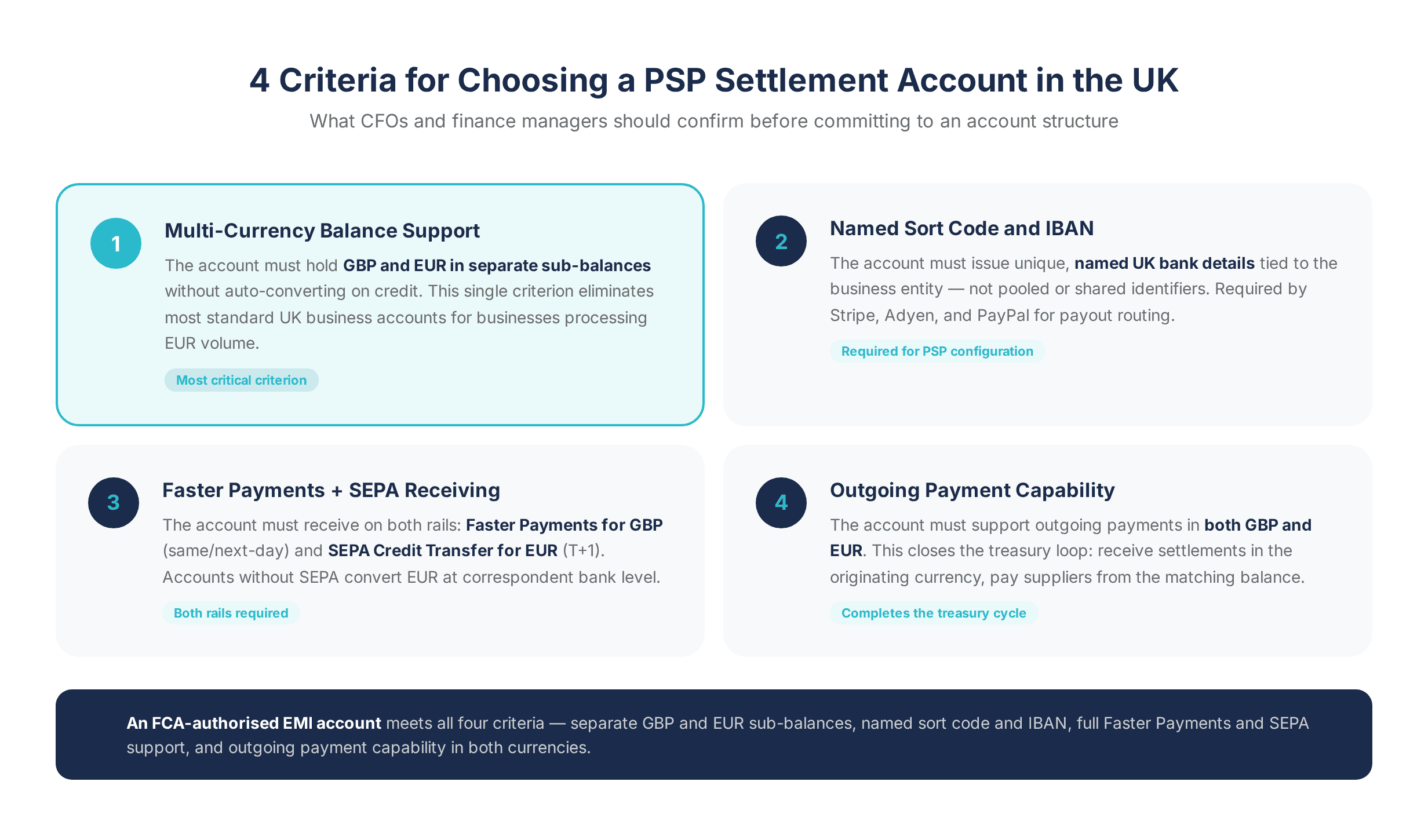 4 Criteria for Choosing a PSP Settlement Account in the UK

What CFOs and finance managers should confirm before committing to an account structure

1

Multi-Currency Balance Support

The account must hold GBP and EUR in separate sub-balances without auto-converting on credit. This single criterion eliminates most standard UK business accounts for businesses processing EUR volume.

Most critical criterion

2

Named Sort Code and IBAN

The account must issue unique, named UK bank details tied to the business entity — not pooled or shared identifiers. Required by Stripe, Adyen, and PayPal for payout routing.

Required for PSP configuration

3

Faster Payments + SEPA Receiving

The account must receive on both rails: Faster Payments for GBP (same/next-day) and SEPA Credit Transfer for EUR (T+1). Accounts without SEPA convert EUR at correspondent bank level.

Both rails required

4

Outgoing Payment Capability

The account must support outgoing payments in both GBP and EUR. This closes the treasury loop: receive settlements in the originating currency, pay suppliers from the matching balance.

Completes the treasury cycle

An FCA-authorised EMI account meets all four criteria — separate GBP and EUR sub-balances, named sort code and IBAN, full Faster Payments and SEPA support, and outgoing payment capability in both currencies.